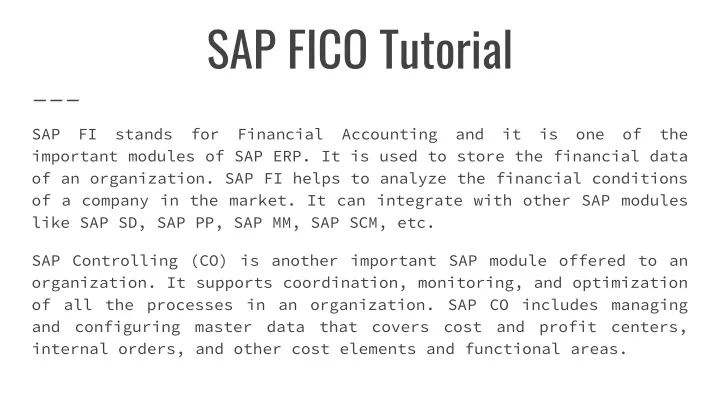 SAP FICO Tutorial

SAP FI stands for Financial Accounting and it is one of the important modules of SAP ERP. It is used to store the financial data of an organization. SAP FI helps to analyze the financial conditions of a company in the market. It can integrate with other SAP modules like SAP SD, SAP PP, SAP MM, SAP SCM, etc.

SAP Controlling (CO) is another important SAP module offered to an organization. It supports coordination, monitoring, and optimization of all the processes in an organization. SAP CO includes managing and configuring master data that covers cost and profit centers, internal orders, and other cost elements and functional areas.